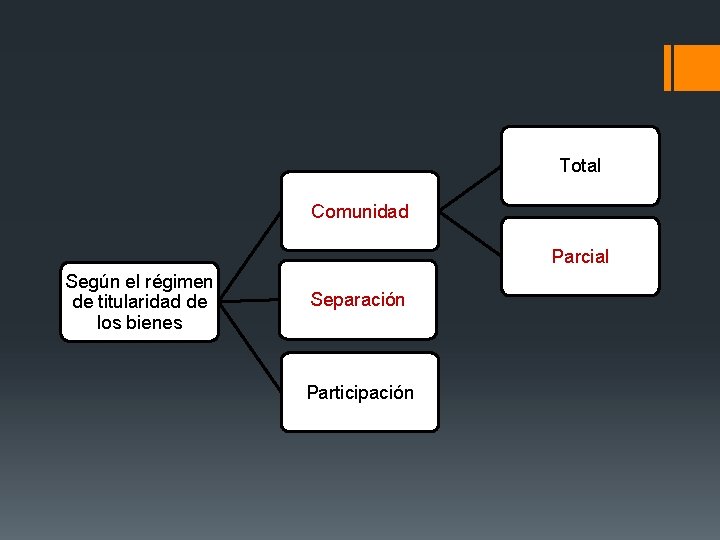 Según el régimen de titularidad de los bienes

Comunidad

Separación

Participación

Total

Parcial